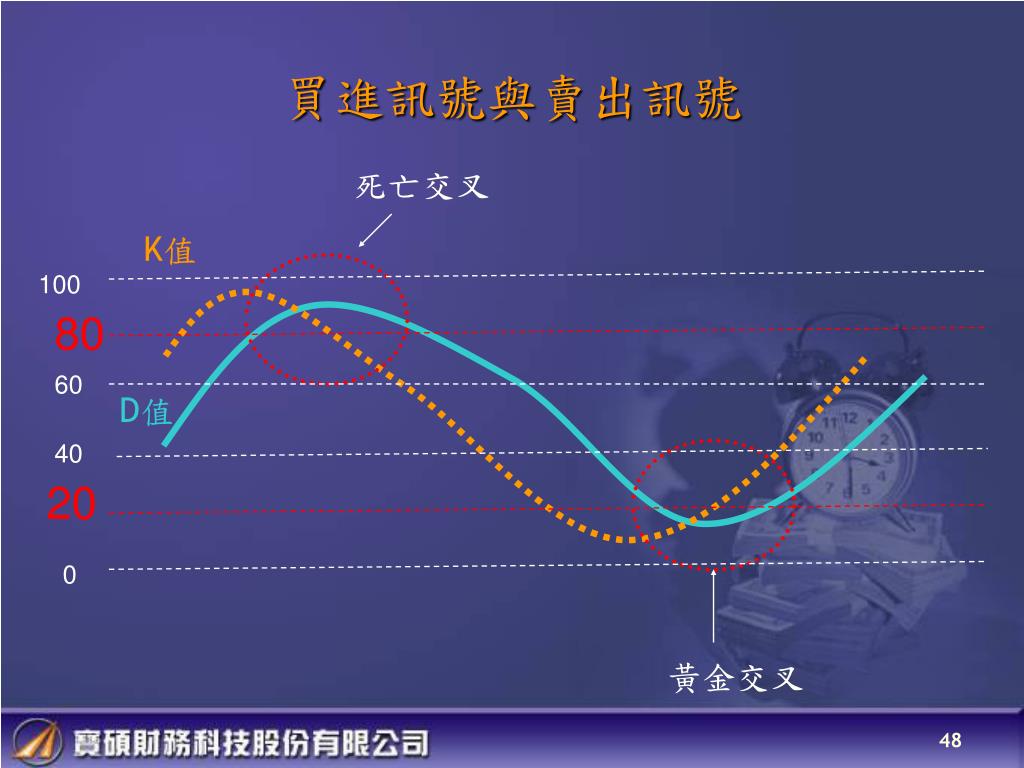 買進訊號與賣出訊號

死亡交叉

K值

100

80

60

D值

40

20

0

黃金交叉

寶碩財務科技股份有限公司

48